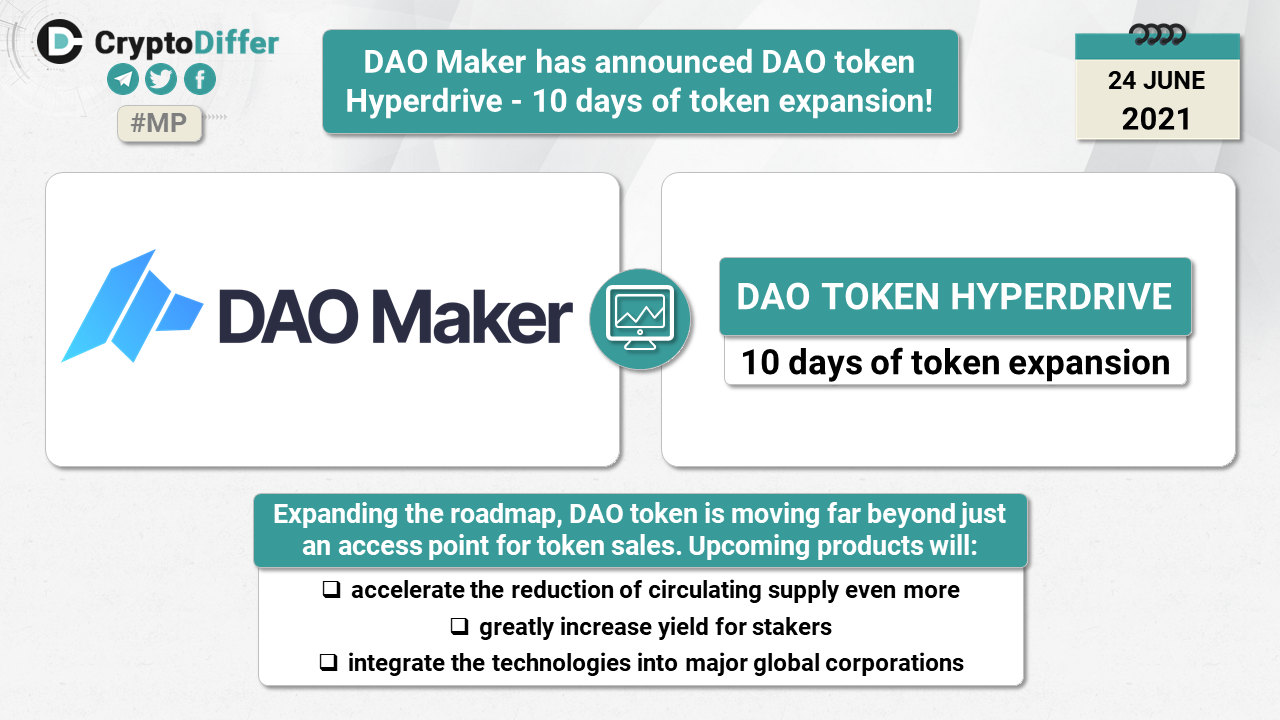 CryptoDiffer

#MP

DAO Maker has announced DAO token Hyperdrive - 10 days of token expansion!

24 JUNE
2021

DAO Maker

DAO TOKEN HYPERDRIVE

10 days of token expansion

Expanding the roadmap, DAO token is moving far beyond just an access point for token sales. Upcoming products will:

❑ accelerate the reduction of circulating supply even more

❑ greatly increase yield for stakers

❑ integrate the technologies into major global corporations